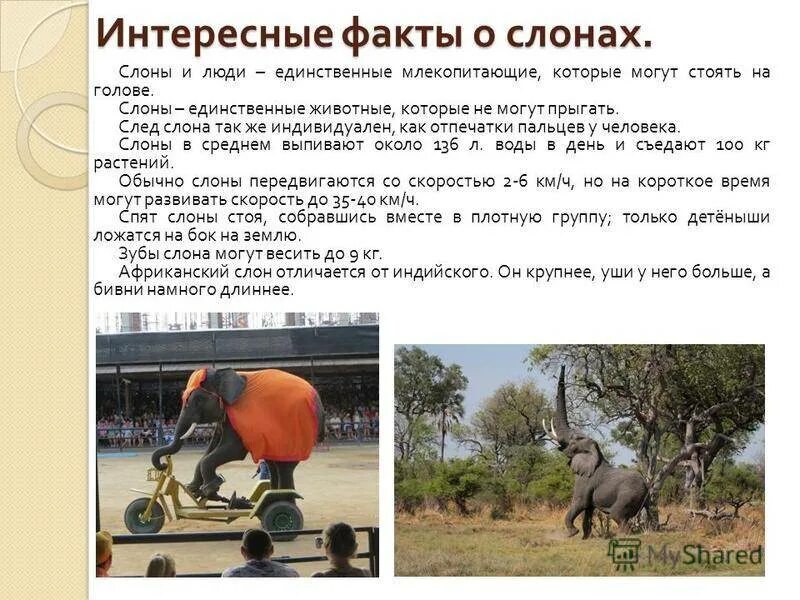 Интересные факты о слонах.

Слоны и люди – единственные млекопитающие, которые могут стоять на голове.

Слоны – единственные животные, которые не могут прыгать.

След слона так же индивидуален, как отпечатки пальцев у человека.

Слоны в среднем выпивают около 136 л. воды в день и съедают 100 кг растений.

Обычно слоны передвигаются со скоростью 2-6 км/ч, но на короткое время могут развивать скорость до 35-40 км/ч.

Спят слоны стоя, собравшись вместе в плотную группу; только детёныши ложатся на бок на землю.

Зубы слона могут весить до 9 кг.

Африканский слон отличается от индийского. Он крупнее, уши у него больше, а бивни намного длиннее.

MyShared